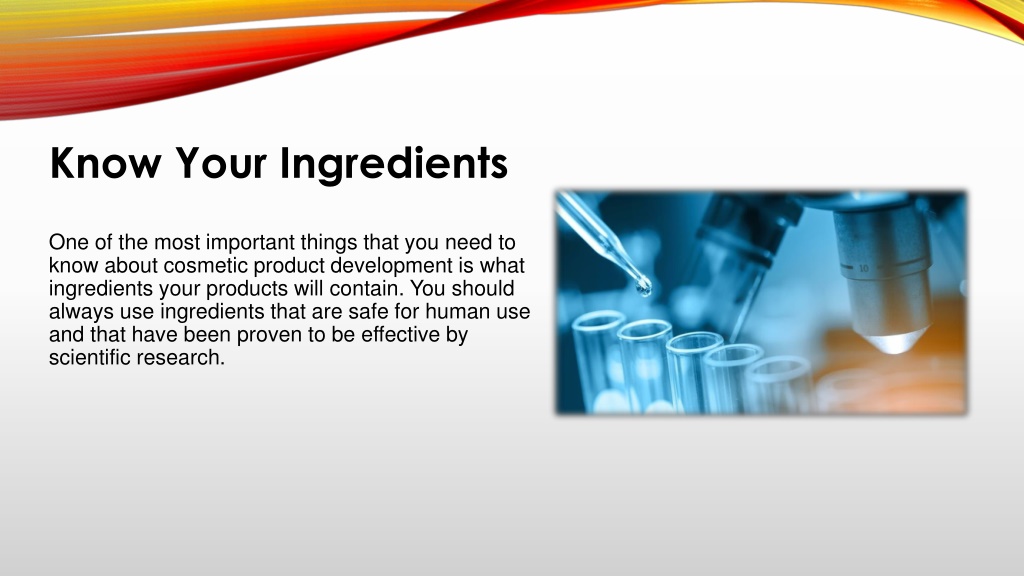 Know Your Ingredients

One of the most important things that you need to know about cosmetic product development is what ingredients your products will contain. You should always use ingredients that are safe for human use and that have been proven to be effective by scientific research.

10